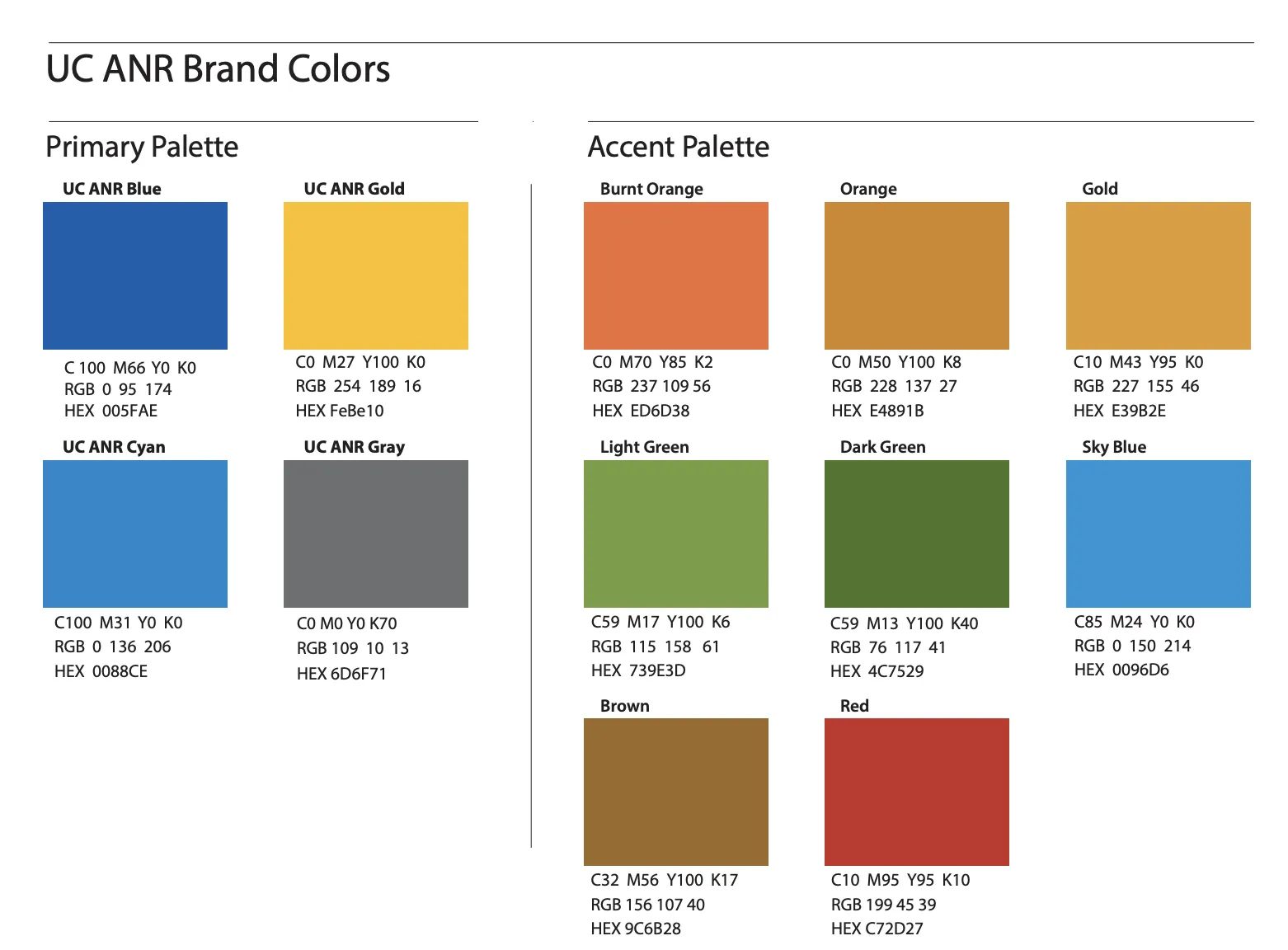 UC ANR Brand Colors

Primary Palette

UC ANR Blue

C 100 M66 Y0 K0
RGB 0 95 174
HEX 005FAE

UC ANR Gold

C0 M27 Y100 K0
RGB 254 189 16
HEX FeBe10

UC ANR Cyan

C100 M31 Y0 K0
RGB 0 136 206
HEX 0088CE

UC ANR Gray

C0 M0 Y0 K70
RGB 109 10 13
HEX 6D6F71

Accent Palette

Burnt Orange

C0 M70 Y85 K2
RGB 237 109 56
HEX ED6D38

Orange

C0 M50 Y100 K8
RGB 228 137 27
HEX E4891B

Gold

C10 M43 Y95 K0
RGB 227 155 46
HEX E39B2E

Light Green

C59 M17 Y100 K6
RGB 115 158 61
HEX 739E3D

Dark Green

C59 M13 Y100 K40
RGB 76 117 41
HEX 4C7529

Sky Blue

C85 M24 Y0 K0
RGB 0 150 214
HEX 0096D6

Brown

C32 M56 Y100 K17
RGB 156 107 40
HEX 9C6B28

Red

C10 M95 Y95 K10
RGB 199 45 39
HEX C72D27